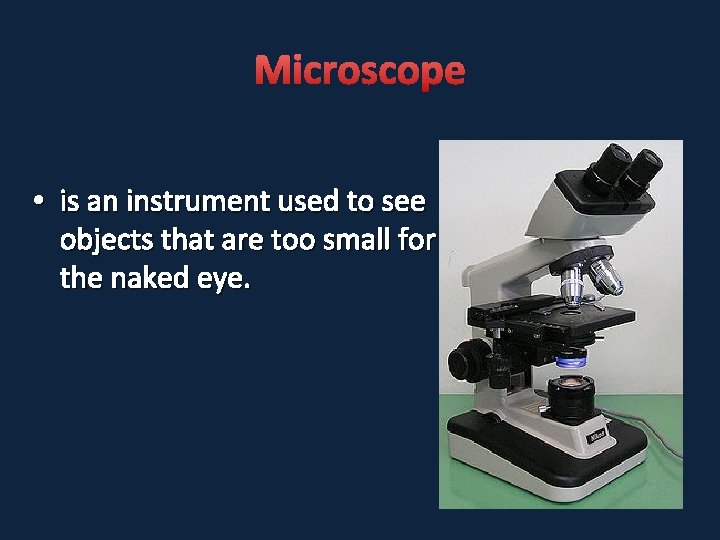 Microscope

• is an instrument used to see objects that are too small for the naked eye.

Nikon